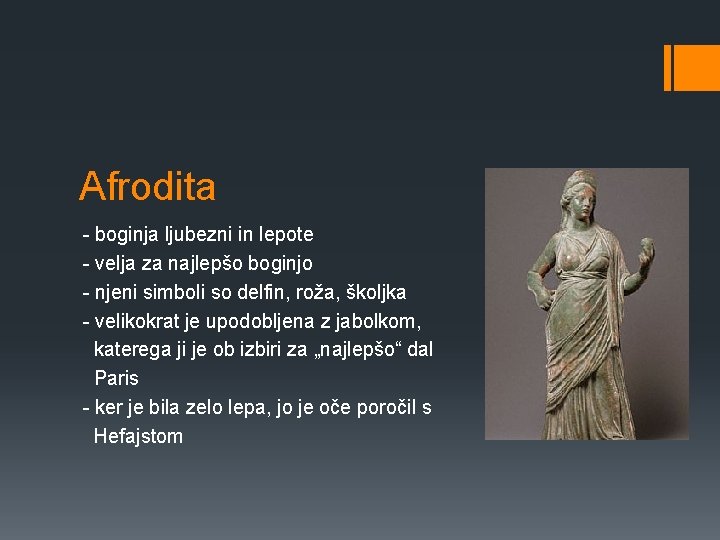 Afrodita

- boginja ljubezni in lepote
- velja za najlepšo boginjo
- njeni simboli so delfin, roža, školjka
- velikokrat je upodobljena z jabolkom, katerega ji je ob izbiri za „najlepšo“ dal Paris
- ker je bila zelo lepa, jo je oče poročil s Hefajstom